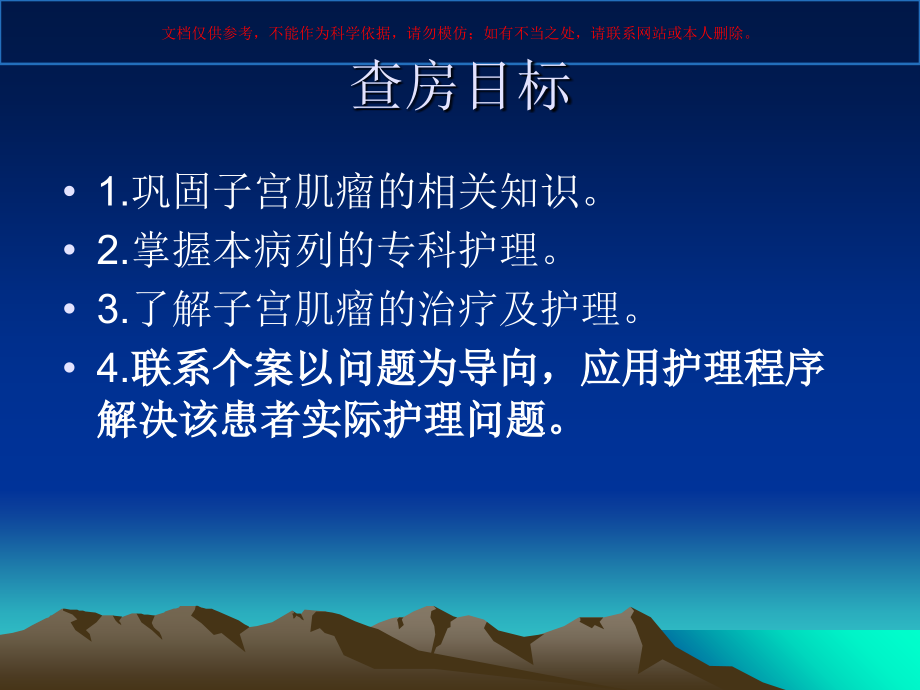 文档仅供参考，不能作为科学依据，请勿模仿；如有不当之处，请联系网站或本人删除。

查房目标

• 1.巩固子宫肌瘤的相关知识。
• 2.掌握本病列的专科护理。
• 3.了解子宫肌瘤的治疗及护理。
• 4.联系个案以问题为导向，应用护理程序解决该患者实际护理问题。